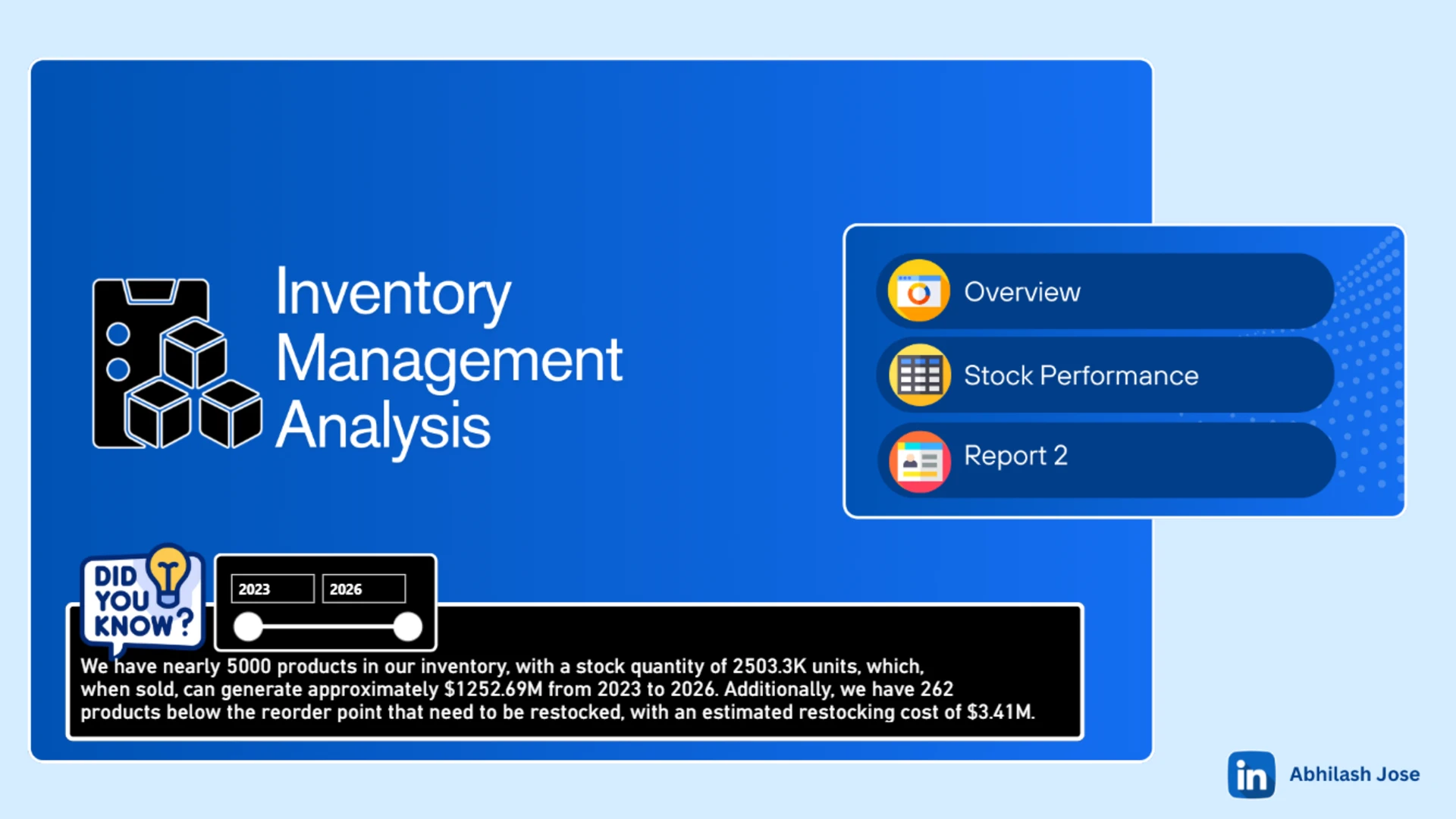 Inventory Management Analysis

Overview

Stock Performance

Report 2

DID YOU KNOW?

2023

2026

We have nearly 5000 products in our inventory, with a stock quantity of 2503.3K units, which, when sold, can generate approximately $1252.69M from 2023 to 2026. Additionally, we have 262 products below the reorder point that need to be restocked, with an estimated restocking cost of $3.41M.

in Abhilash Jose